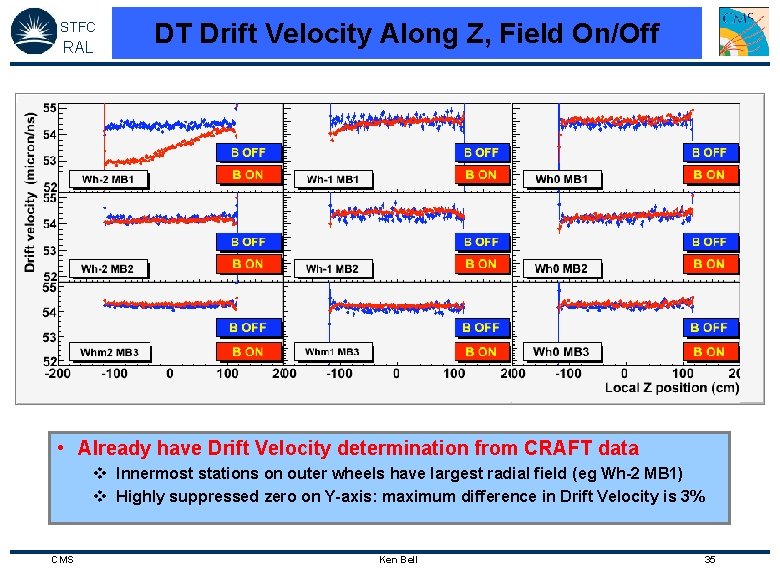 STFC RAL

DT Drift Velocity Along Z, Field On/Off

CMS

Drift velocity (micron/ns)

55
54
53
52

B OFF
B ON
Wh-2 MB1

B OFF
B ON
Wh-1 MB1

B OFF
B ON
Wh0 MB1

55
54
53
52

B OFF
B ON
Wh-2 MB2

B OFF
B ON
Wh-1 MB2

B OFF
B ON
Wh0 MB2

55
54
53
52

B OFF
B ON
Whm2 MB3

B OFF
B ON
Whm1 MB3

B OFF
B ON
Wh0 MB3

-200 -100 0 100 200 -100 0 100 200 -100 0 100 20

Local Z position (cm)

• Already have Drift Velocity determination from CRAFT data
❖ Innermost stations on outer wheels have largest radial field (eg Wh-2 MB1)
❖ Highly suppressed zero on Y-axis: maximum difference in Drift Velocity is 3%

CMS Ken Bell 35